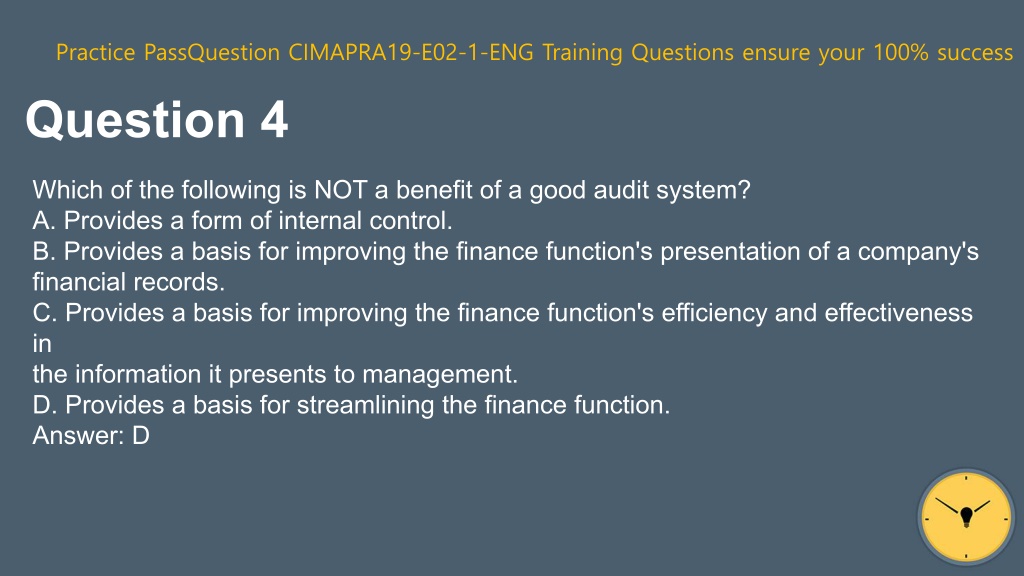 Practice PassQuestion CIMAPRA19-E02-1-ENG Training Questions ensure your 100% success

Question 4

Which of the following is NOT a benefit of a good audit system?
A. Provides a form of internal control.
B. Provides a basis for improving the finance function's presentation of a company's financial records.
C. Provides a basis for improving the finance function's efficiency and effectiveness in
the information it presents to management.
D. Provides a basis for streamlining the finance function.
Answer: D